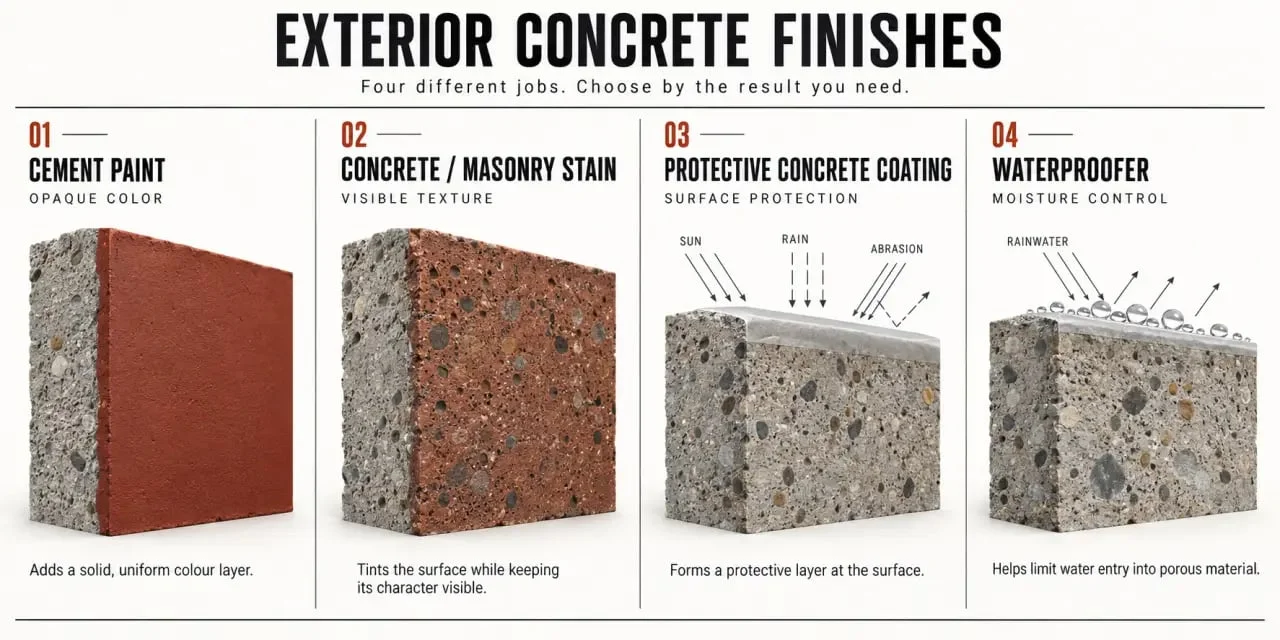 EXTERIOR CONCRETE FINISHES

Four different jobs. Choose by the result you need.

01

CEMENT PAINT

OPAQUE COLOR

Adds a solid, uniform colour layer.

02

CONCRETE / MASONRY STAIN

VISIBLE TEXTURE

Tints the surface while keeping its character visible.

03

PROTECTIVE CONCRETE COATING

SURFACE PROTECTION

SUN

RAIN

ABRASION

Forms a protective layer at the surface.

04

WATERPROOFER

MOISTURE CONTROL

RAINWATER

Helps limit water entry into porous material.